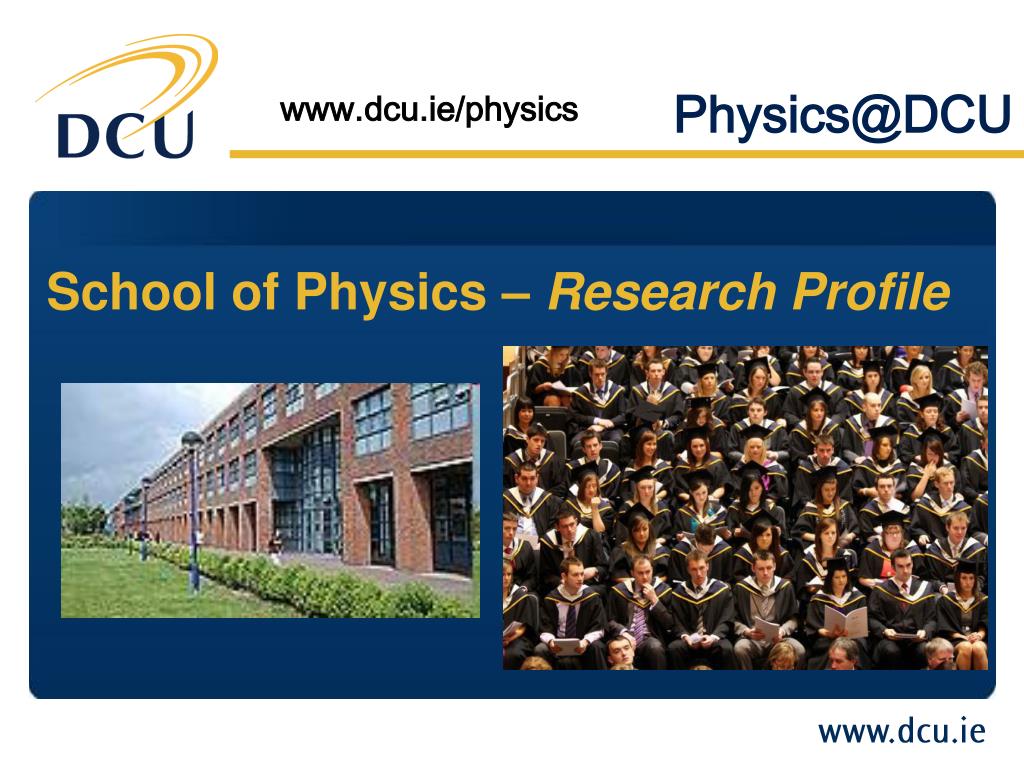 DCU

www.dcu.ie/physics

Physics@DCU

School of Physics – Research Profile

www.dcu.ie